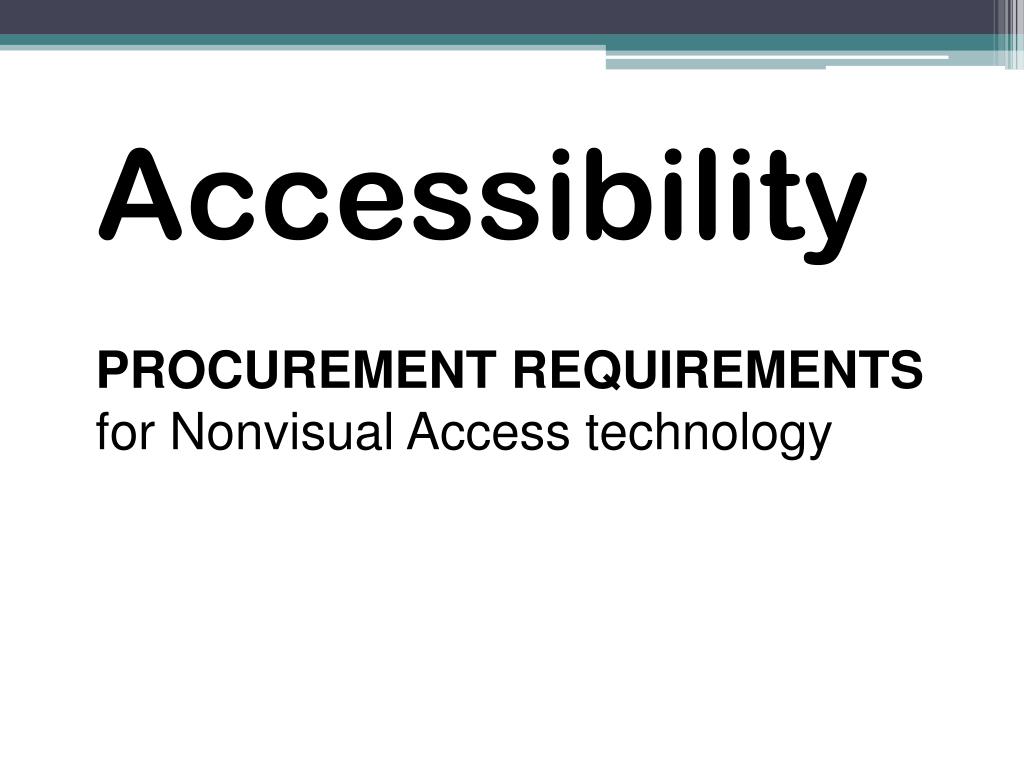 Accessibility

PROCUREMENT REQUIREMENTS
for Nonvisual Access technology